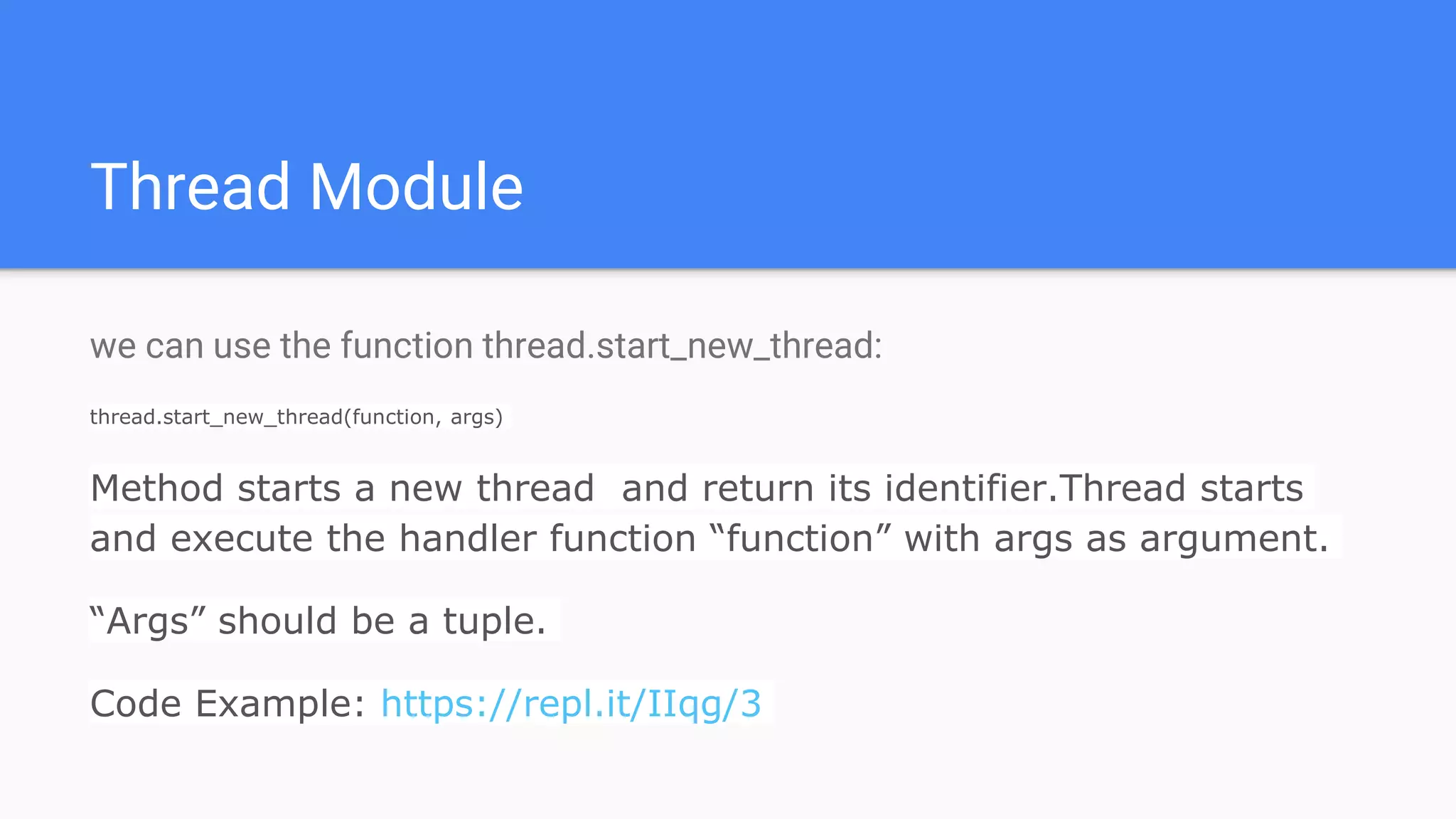 Thread Module

we can use the function thread.start_new_thread:

thread.start_new_thread(function, args)

Method starts a new thread  and return its identifier.Thread starts and execute the handler function “function” with args as argument.

“Args” should be a tuple.

Code Example: https://repl.it/IIqg/3